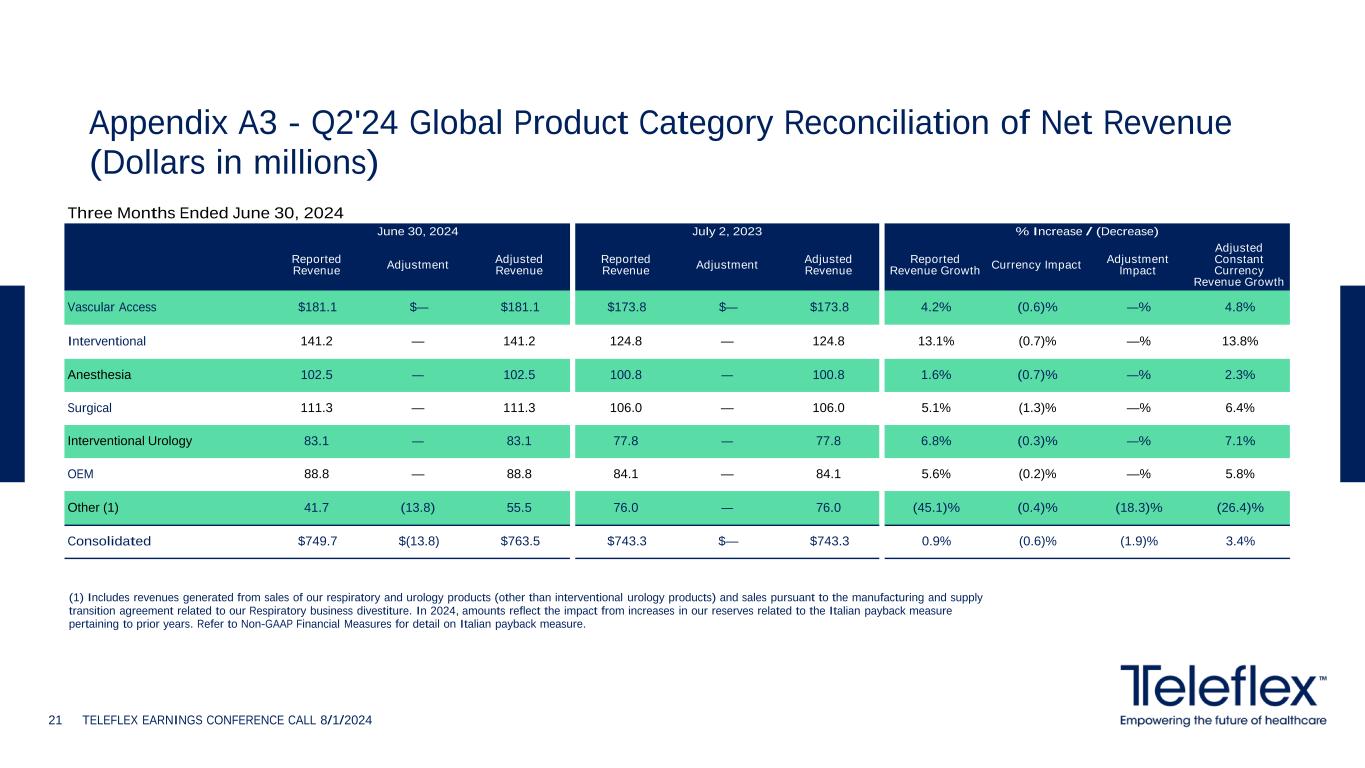 Appendix A3 - Q2'24 Global Product Category Reconciliation of Net Revenue (Dollars in millions)

Three Months Ended June 30, 2024

| | June 30, 2024 | | | July 2, 2023 | | | % Increase / (Decrease) | | | |
|---|---|---|---|---|---|---|---|---|---|---|
| | Reported Revenue | Adjustment | Adjusted Revenue | Reported Revenue | Adjustment | Adjusted Revenue | Reported Revenue Growth | Currency Impact | Adjustment Impact | Adjusted Constant Currency Revenue Growth |
| Vascular Access | \$181.1 | \$— | \$181.1 | \$173.8 | \$— | \$173.8 | 4.2% | (0.6)% | —% | 4.8% |
| Interventional | 141.2 | — | 141.2 | 124.8 | — | 124.8 | 13.1% | (0.7)% | —% | 13.8% |
| Anesthesia | 102.5 | — | 102.5 | 100.8 | — | 100.8 | 1.6% | (0.7)% | —% | 2.3% |
| Surgical | 111.3 | — | 111.3 | 106.0 | — | 106.0 | 5.1% | (1.3)% | —% | 6.4% |
| Interventional Urology | 83.1 | — | 83.1 | 77.8 | — | 77.8 | 6.8% | (0.3)% | —% | 7.1% |
| OEM | 88.8 | — | 88.8 | 84.1 | — | 84.1 | 5.6% | (0.2)% | —% | 5.8% |
| Other (1) | 41.7 | (13.8) | 55.5 | 76.0 | — | 76.0 | (45.1)% | (0.4)% | (18.3)% | (26.4)% |
| Consolidated | \$749.7 | \$(13.8) | \$763.5 | \$743.3 | \$— | \$743.3 | 0.9% | (0.6)% | (1.9)% | 3.4% |

(1) Includes revenues generated from sales of our respiratory and urology products (other than interventional urology products) and sales pursuant to the manufacturing and supply transition agreement related to our Respiratory business divestiture. In 2024, amounts reflect the impact from increases in our reserves related to the Italian payback measure pertaining to prior years. Refer to Non-GAAP Financial Measures for detail on Italian payback measure.

21 TELEFLEX EARNINGS CONFERENCE CALL 8/1/2024

Teleflex™
Empowering the future of healthcare